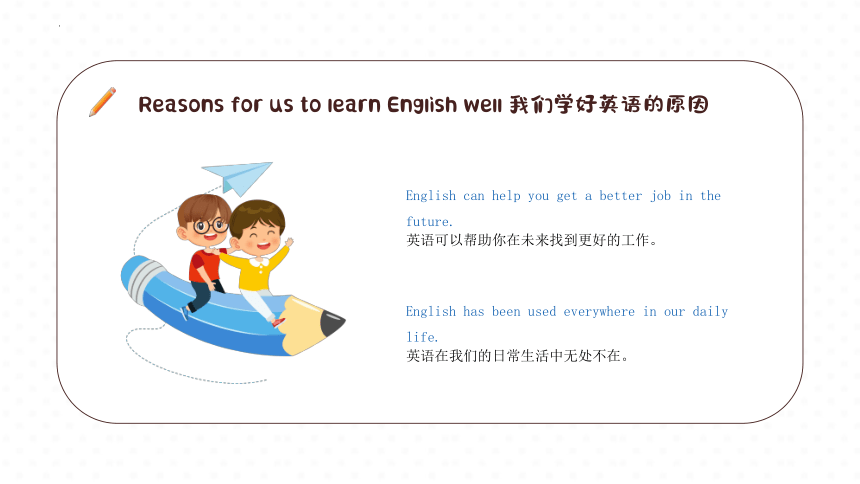 Reasons for us to learn English well 我们学好英语的原因

English can help you get a better job in the future.
英语可以帮助你在未来找到更好的工作。

English has been used everywhere in our daily life.
英语在我们的日常生活中无处不在。